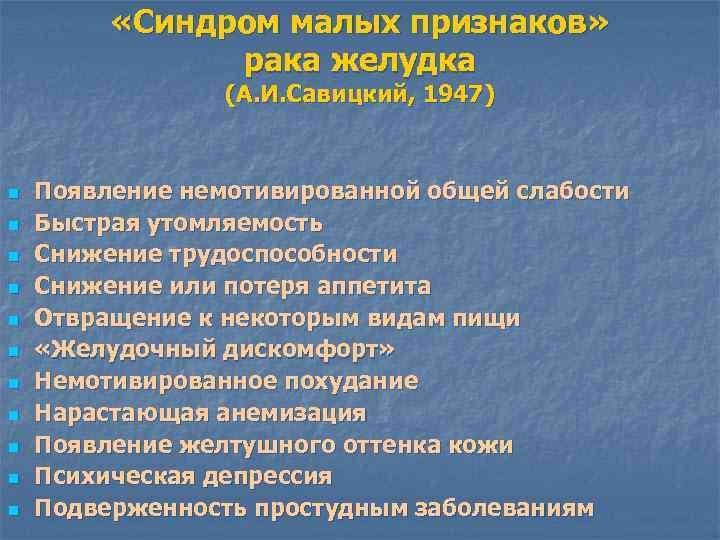 «Синдром малых признаков» рака желудка
(А.И.Савицкий, 1947)

- Появление немотивированной общей слабости
- Быстрая утомляемость
- Снижение трудоспособности
- Снижение или потеря аппетита
- Отвращение к некоторым видам пищи
- «Желудочный дискомфорт»
- Немотивированное похудание
- Нарастающая анемизация
- Появление желтушного оттенка кожи
- Психическая депрессия
- Подверженность простудным заболеваниям